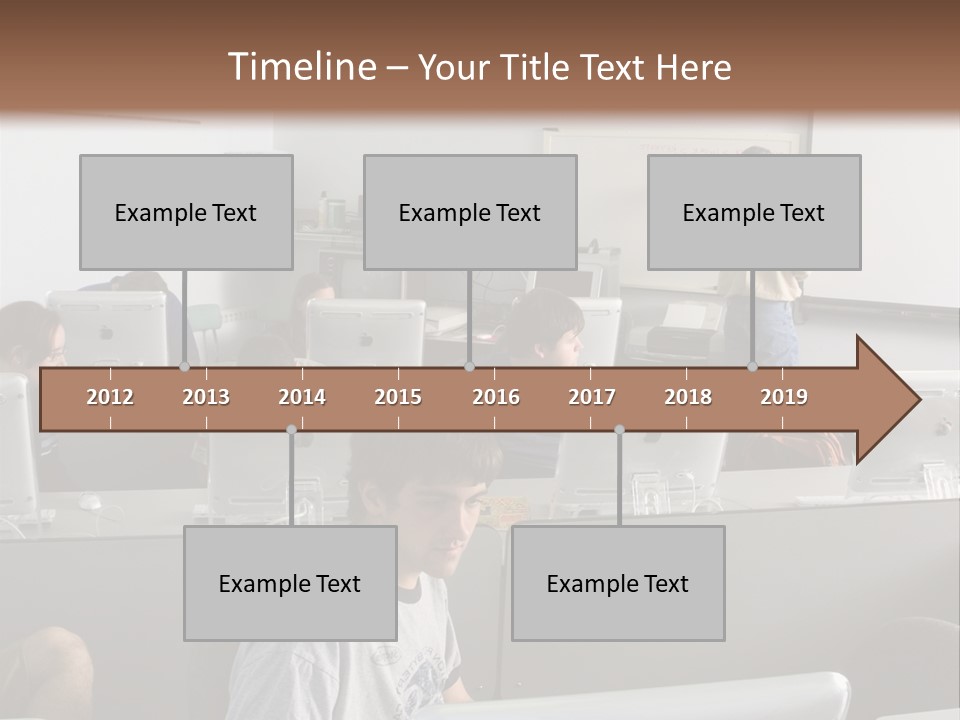 Timeline – Your Title Text Here

Example Text

Example Text

Example Text

2012 2013 2014 2015 2016 2017 2018 2019

Example Text

Example Text